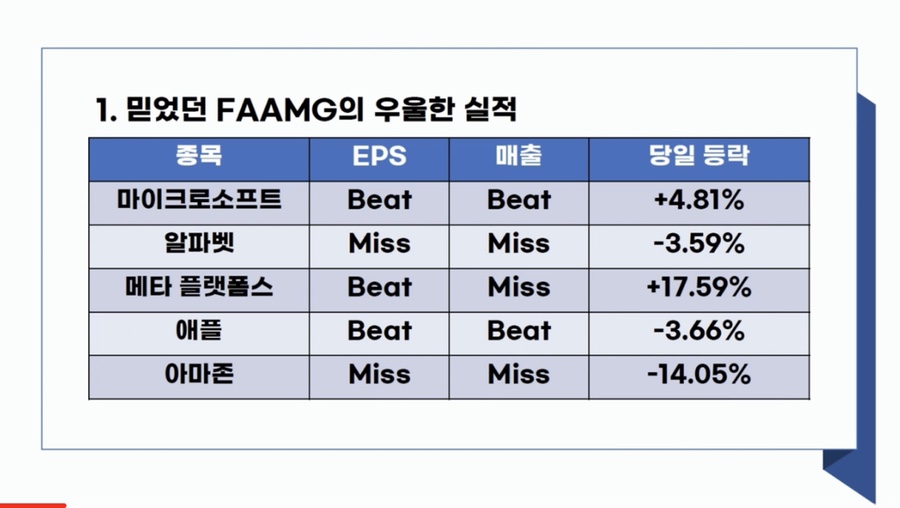 1. 믿었던 FAAMG의 우울한 실적

| 종목 | EPS | 매출 | 당일 등락 |
|---|---|---|---|
| 마이크로소프트 | Beat | Beat | +4.81% |
| 알파벳 | Miss | Miss | -3.59% |
| 메타 플랫폼스 | Beat | Miss | +17.59% |
| 애플 | Beat | Beat | -3.66% |
| 아마존 | Miss | Miss | -14.05% |